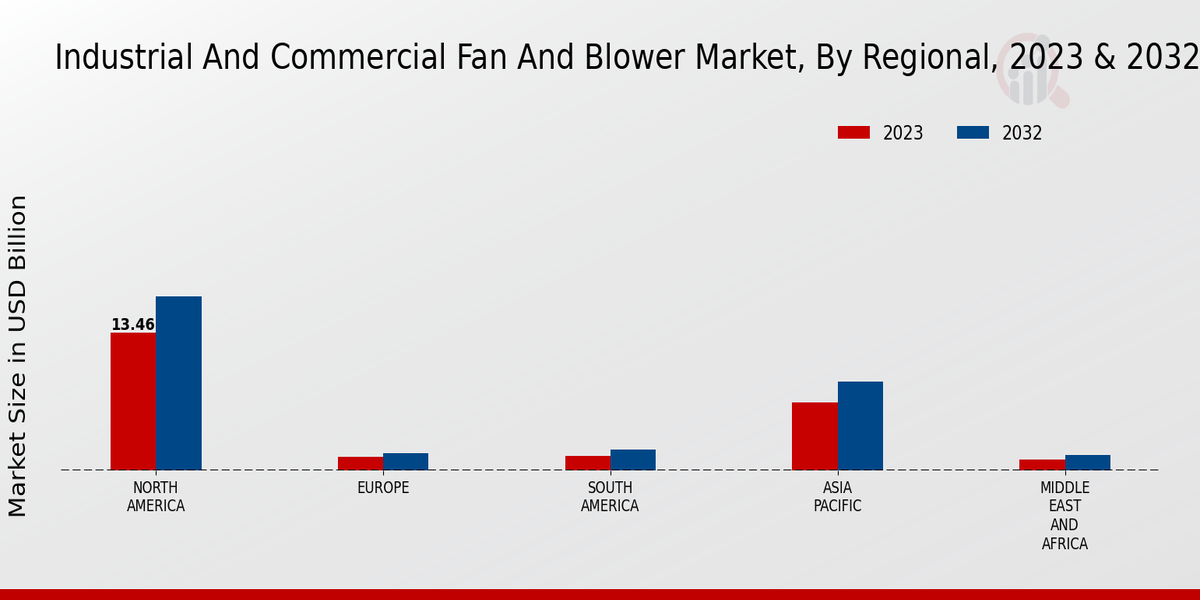 Industrial And Commercial Fan And Blower Market, By Regional, 2023 & 2032

2023
2032

Market Size in USD Billion

13.46

NORTH AMERICA
EUROPE
SOUTH AMERICA
ASIA PACIFIC
MIDDLE EAST AND AFRICA